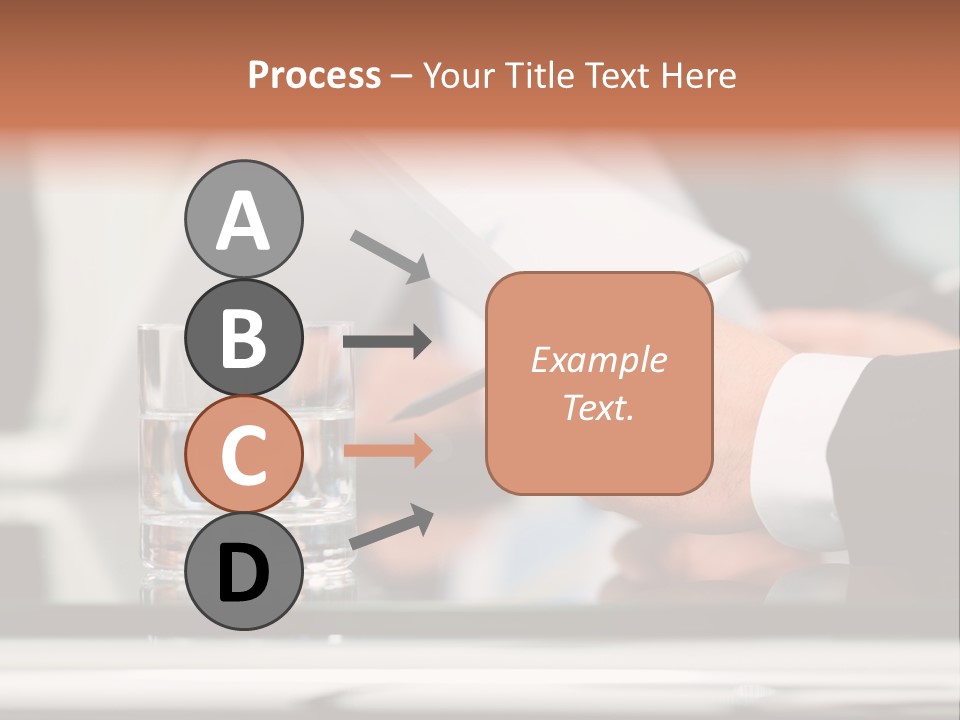 Process – Your Title Text Here

A

B

C

D

Example Text.